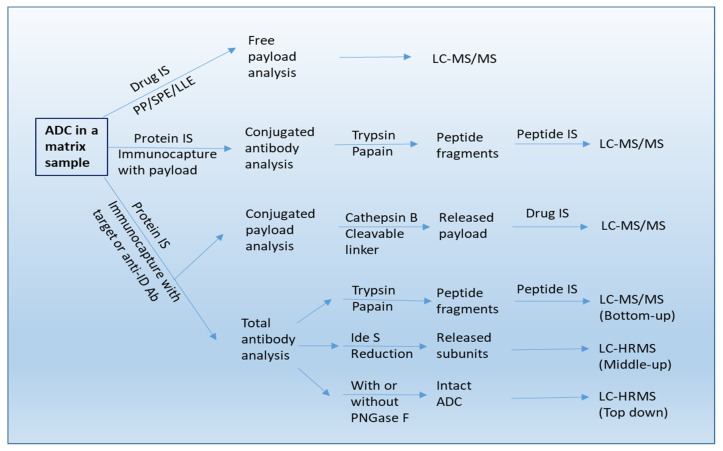 ADC in a matrix sample

Drug IS
PP/SPE/LLE

Free payload analysis

LC-MS/MS

Protein IS
Immunocapture with payload

Conjugated antibody analysis

Trypsin
Papain

Peptide fragments

Peptide IS

LC-MS/MS

Protein IS
Immunocapture with target or anti-ID Ab

Conjugated payload analysis

Cathepsin B
Cleavable linker

Released payload

Drug IS

LC-MS/MS

Total antibody analysis

Trypsin
Papain

Peptide fragments

Peptide IS

LC-MS/MS
(Bottom-up)

Ide S
Reduction

Released subunits

LC-HRMS
(Middle-up)

With or without PNGase F

Intact ADC

LC-HRMS
(Top down)